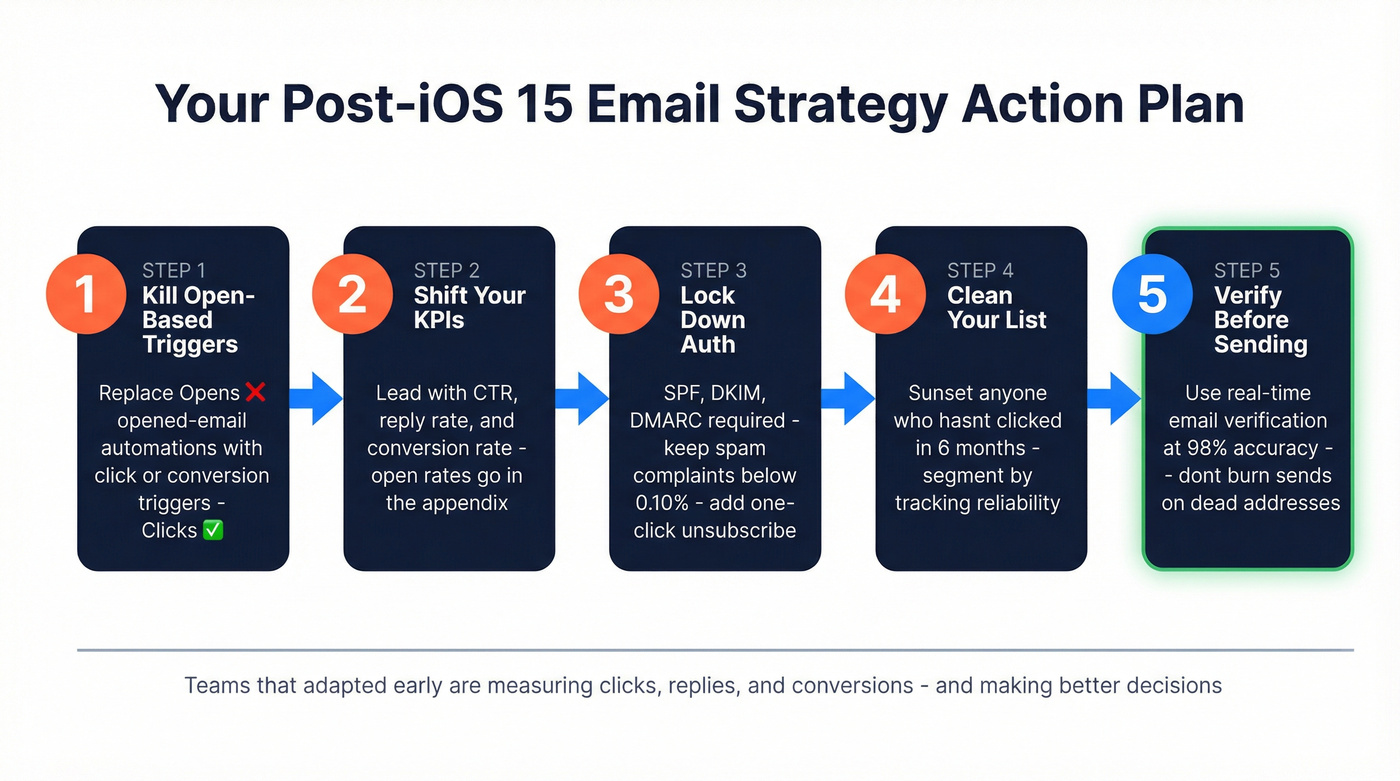 Your Post-iOS 15 Email Strategy Action Plan

1
STEP 1
Kill Open-Based Triggers
Replace Opens ❌ opened-email automations with click or conversion triggers - Clicks ✅

2
STEP 2
Shift Your KPIs
Lead with CTR, reply rate, and conversion rate - open rates go in the appendix

3
STEP 3
Lock Down Auth
SPF, DKIM, DMARC required - keep spam complaints below 0.10% - add one-click unsubscribe

4
STEP 4
Clean Your List
Sunset anyone who hasnt clicked in 6 months - segment by tracking reliability

5
STEP 5
Verify Before Sending
Use real-time email verification at 98% accuracy - - dont burn sends on dead addresses

Teams that adapted early are measuring clicks, replies, and conversions - and making better decisions